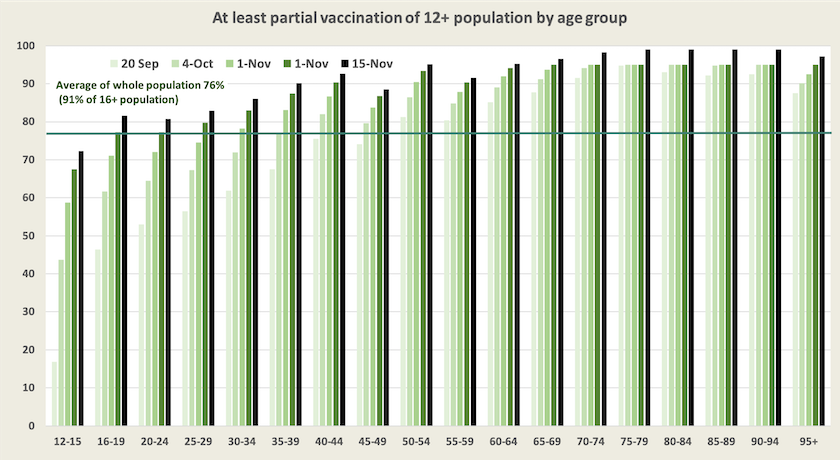 At least partial vaccination of 12+ population by age group

20 Sep
4-Oct
1-Nov
1-Nov
15-Nov

Average of whole population 76%
(91% of 16+ population)

100
90
80
70
60
50
40
30
20
10
0

12-15
16-19
20-24
25-29
30-34
35-39
40-44
45-49
50-54
55-59
60-64
65-69
70-74
75-79
80-84
85-89
90-94
95+